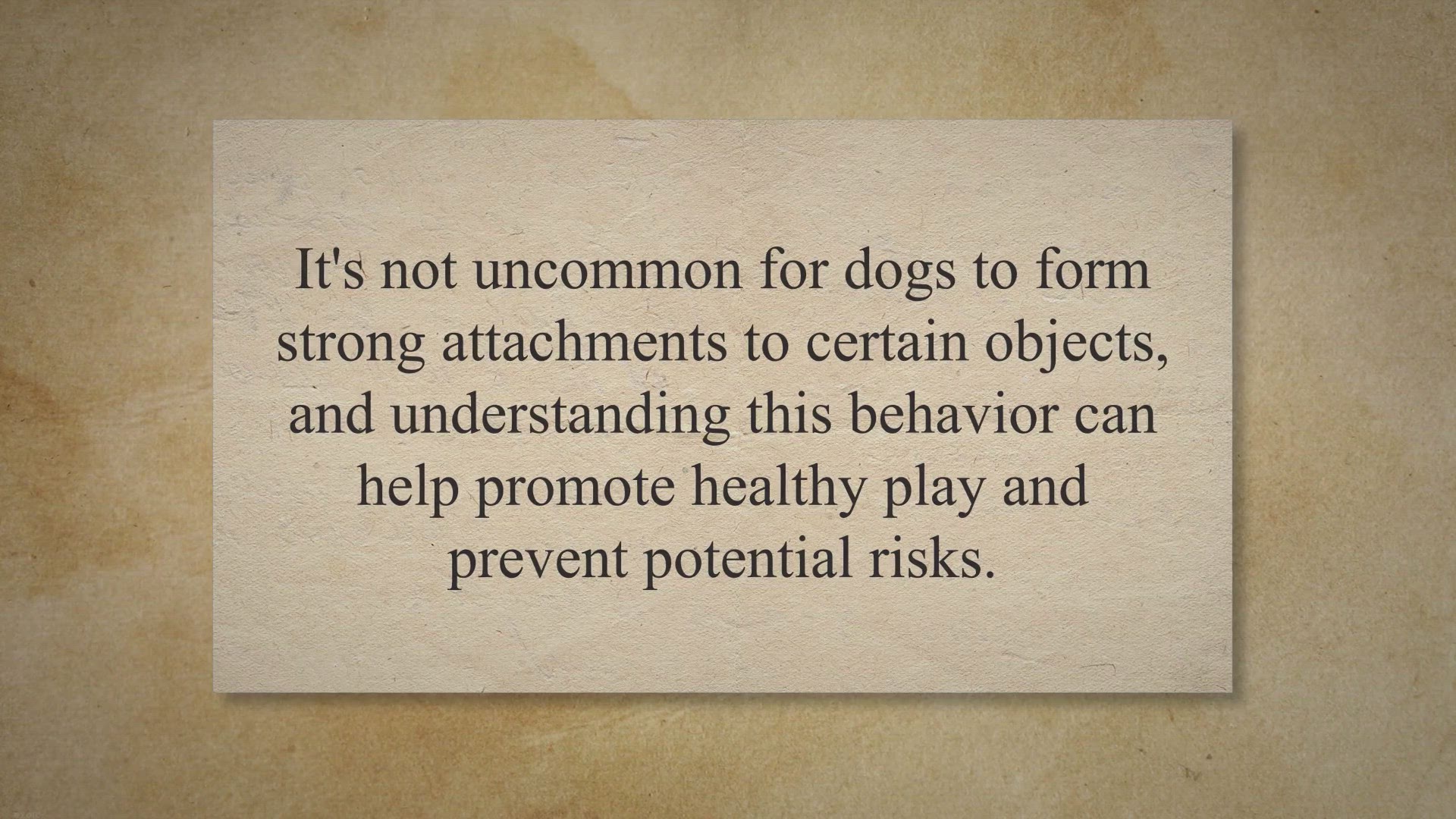 It's not uncommon for dogs to form strong attachments to certain objects, and understanding this behavior can help promote healthy play and prevent potential risks.